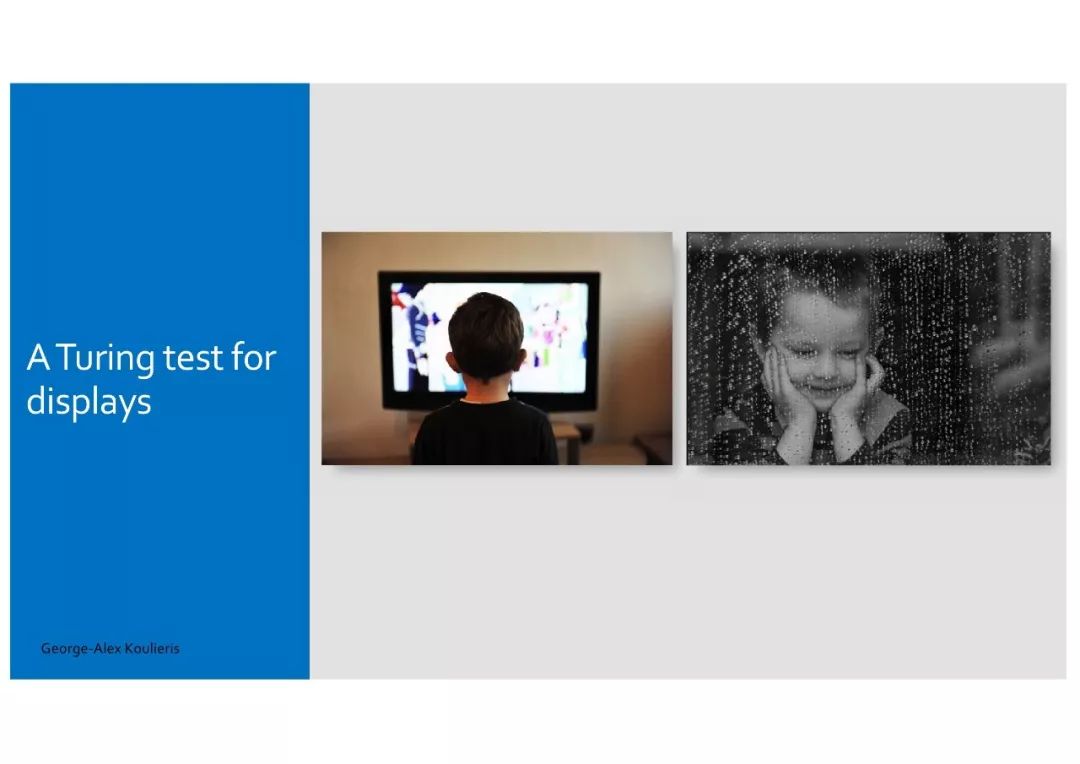 A Turing test for displays

George-Alex Koulieris